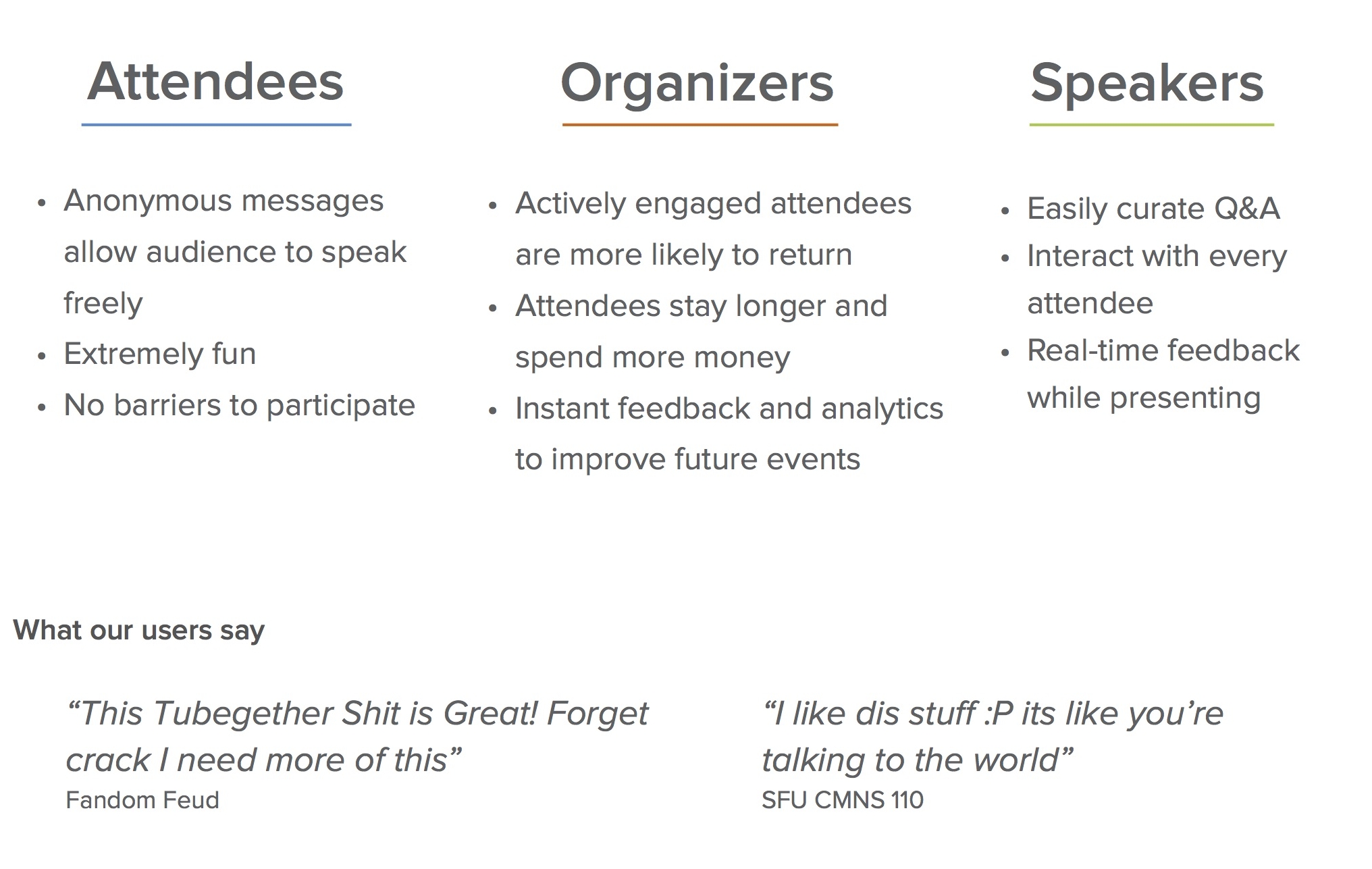 Attendees

- Anonymous messages allow audience to speak freely
- Extremely fun
- No barriers to participate

Organizers

- Actively engaged attendees are more likely to return
- Attendees stay longer and spend more money
- Instant feedback and analytics to improve future events

Speakers

- Easily curate Q&A
- Interact with every attendee
- Real-time feedback while presenting

What our users say

“This Tubegether Shit is Great! Forget crack I need more of this”
Fandom Feud

“I like dis stuff :P its like you’re talking to the world”
SFU CMNS 110